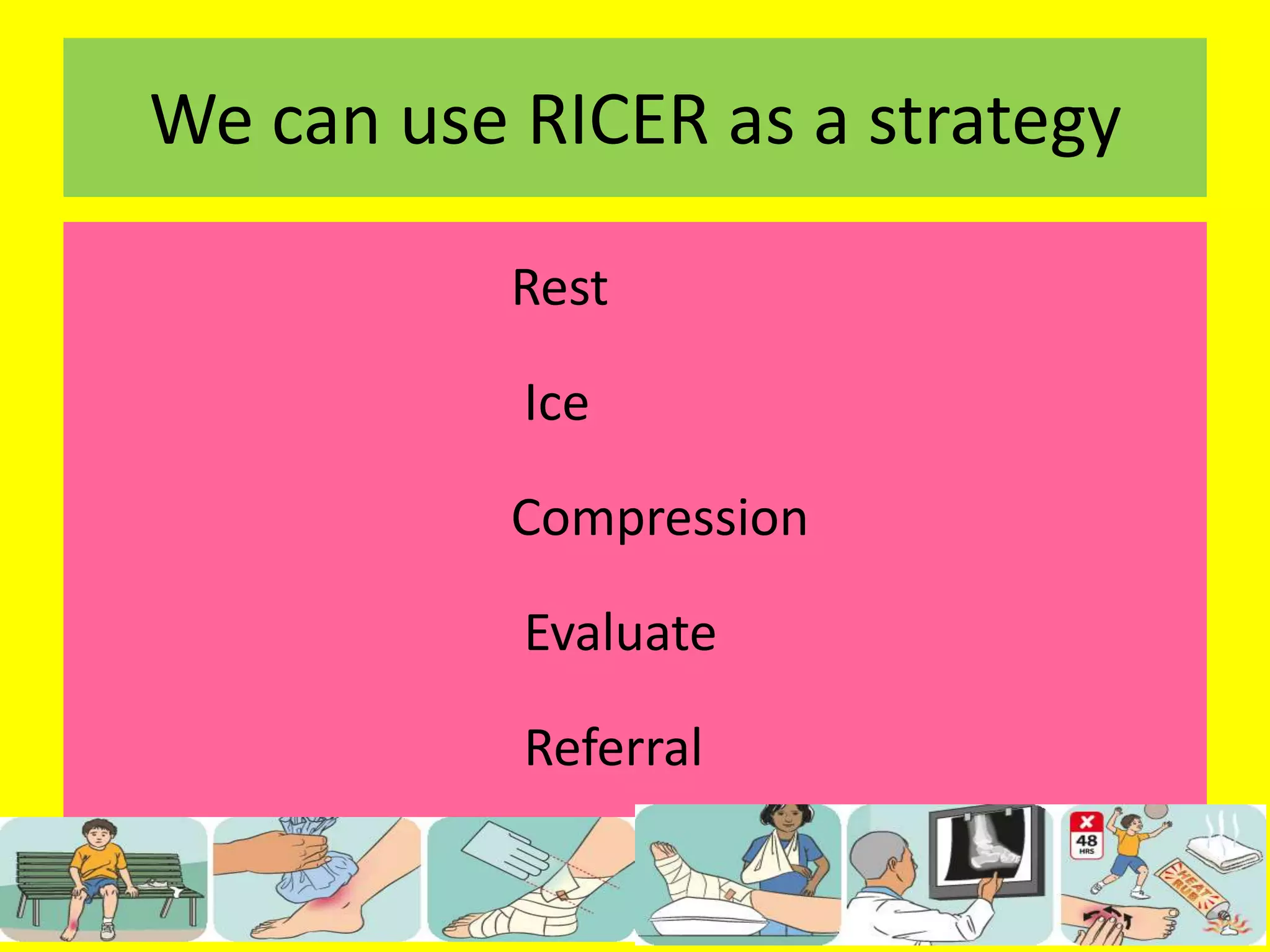 We can use RICER as a strategy

Rest

Ice

Compression

Evaluate

Referral

48 HRS

HEAT RUB